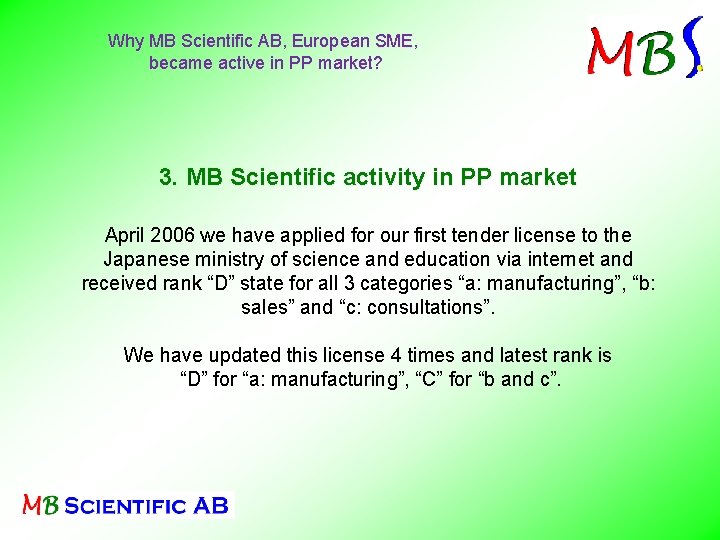 Why MB Scientific AB, European SME, became active in PP market?

MBS

3. MB Scientific activity in PP market

April 2006 we have applied for our first tender license to the Japanese ministry of science and education via internet and received rank “D” state for all 3 categories “a: manufacturing”, “b: sales” and “c: consultations”.

We have updated this license 4 times and latest rank is “D” for “a: manufacturing”, “C” for “b and c”.

MB SCIENTIFIC AB